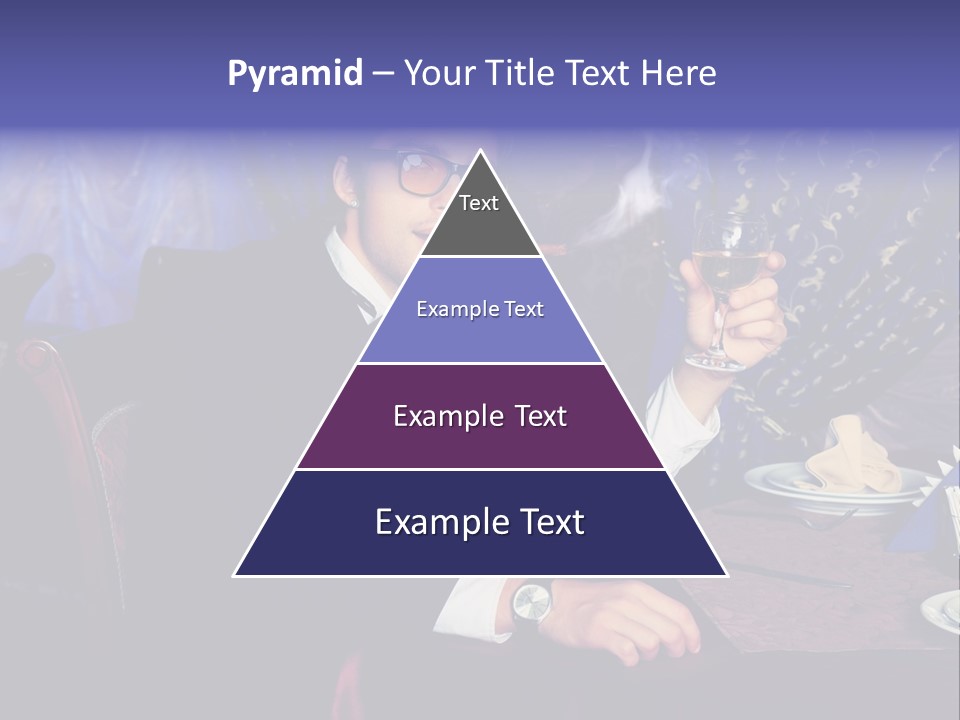 Pyramid – Your Title Text Here

Text

Example Text

Example Text

Example Text